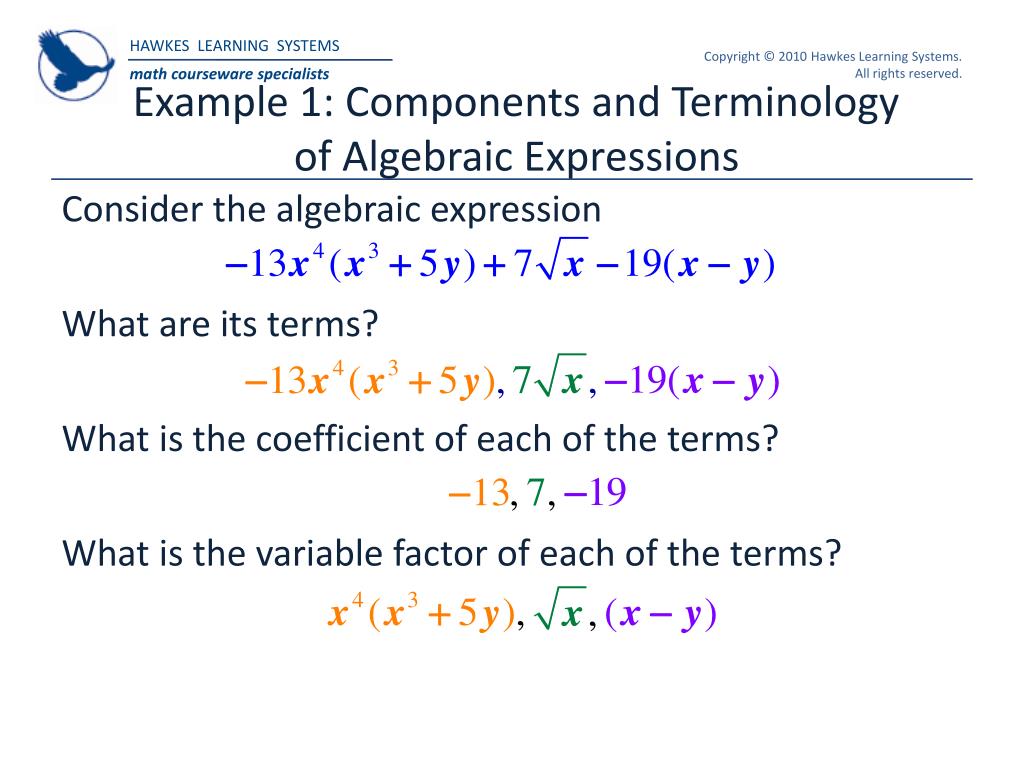 HAWKES LEARNING SYSTEMS
math courseware specialists

Copyright © 2010 Hawkes Learning Systems. All rights reserved.

Example 1: Components and Terminology of Algebraic Expressions

Consider the algebraic expression

$-13x^4(x^3+5y)+7\sqrt{x}-19(x-y)$

What are its terms?

$-13x^4(x^3+5y), 7\sqrt{x}, -19(x-y)$

What is the coefficient of each of the terms?

$-13, 7, -19$

What is the variable factor of each of the terms?

$x^4(x^3+5y), \sqrt{x}, (x-y)$